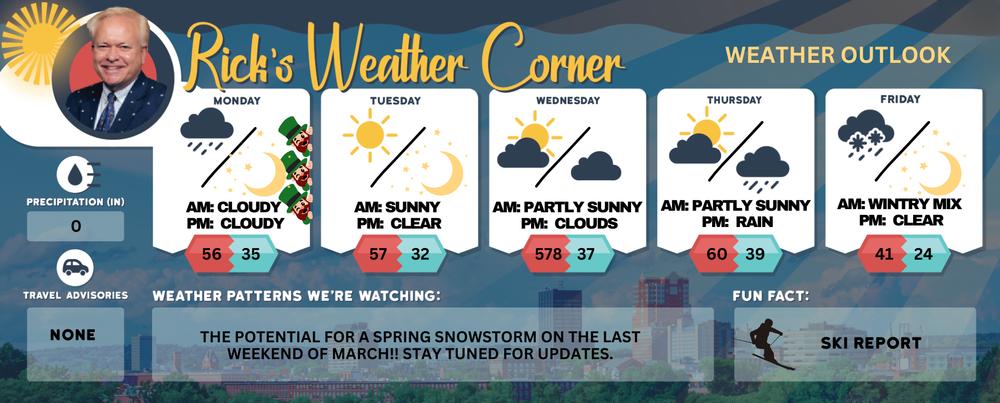 Rick's Weather Corner

WEATHER OUTLOOK

MONDAY
AM: CLOUDY
PM: CLOUDY
56 35

TUESDAY
AM: SUNNY
PM: CLEAR
57 32

WEDNESDAY
AM: PARTLY SUNNY
PM: CLOUDS
578 37

THURSDAY
AM: PARTLY SUNNY
PM: RAIN
60 39

FRIDAY
AM: WINTRY MIX
PM: CLEAR
41 24

PRECIPITATION (IN)
0

TRAVEL ADVISORIES
NONE

WEATHER PATTERNS WE'RE WATCHING:
THE POTENTIAL FOR A SPRING SNOWSTORM ON THE LAST WEEKEND OF MARCH!! STAY TUNED FOR UPDATES.

FUN FACT:
SKI REPORT